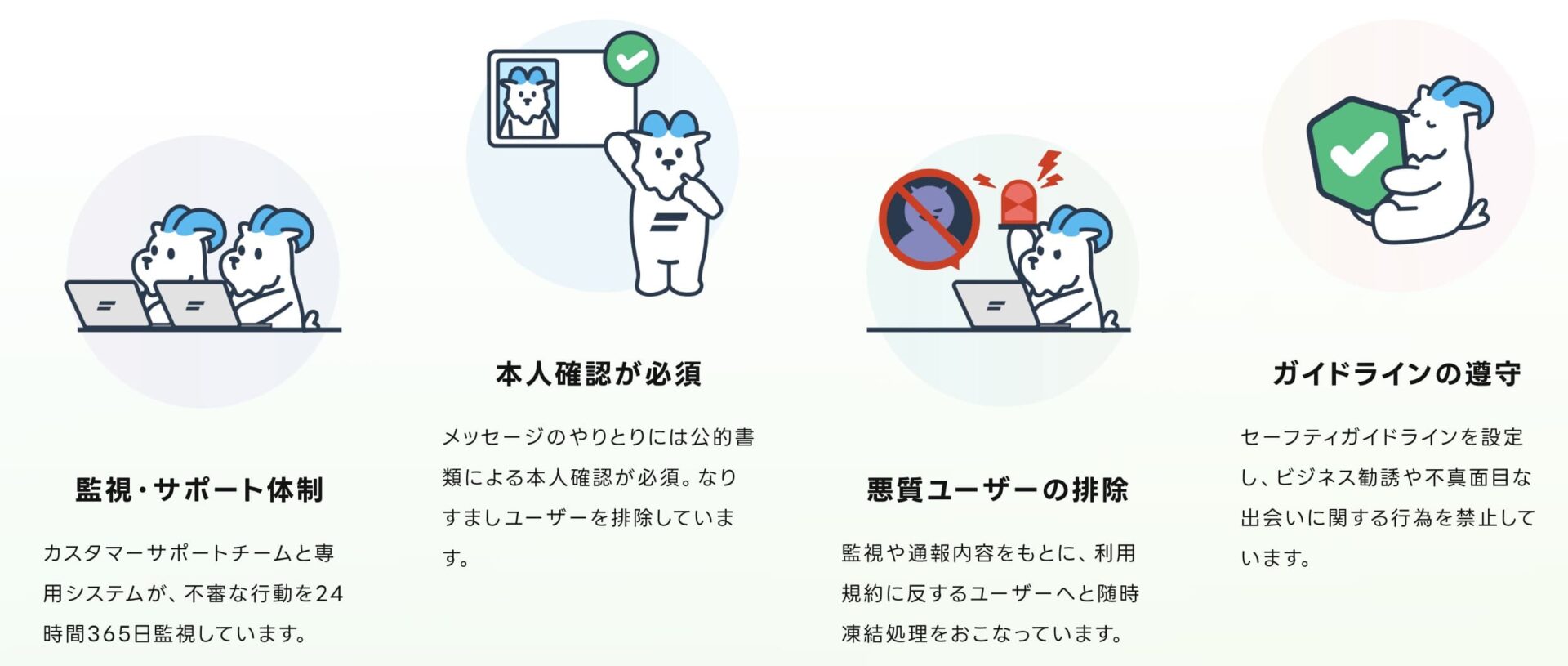 監視・サポート体制

カスタマーサポートチームと専用システムが、不審な行動を24時間365日監視しています。

本人確認が必須

メッセージのやりとりには公的書類による本人確認が必須。なりすましユーザーを排除しています。

悪質ユーザーの排除

監視や通報内容をもとに、利用規約に反するユーザーへと随時凍結処理をおこなっています。

ガイドラインの遵守

セーフティガイドラインを設定し、ビジネス勧誘や不真面目な出会いに関する行為を禁止しています。